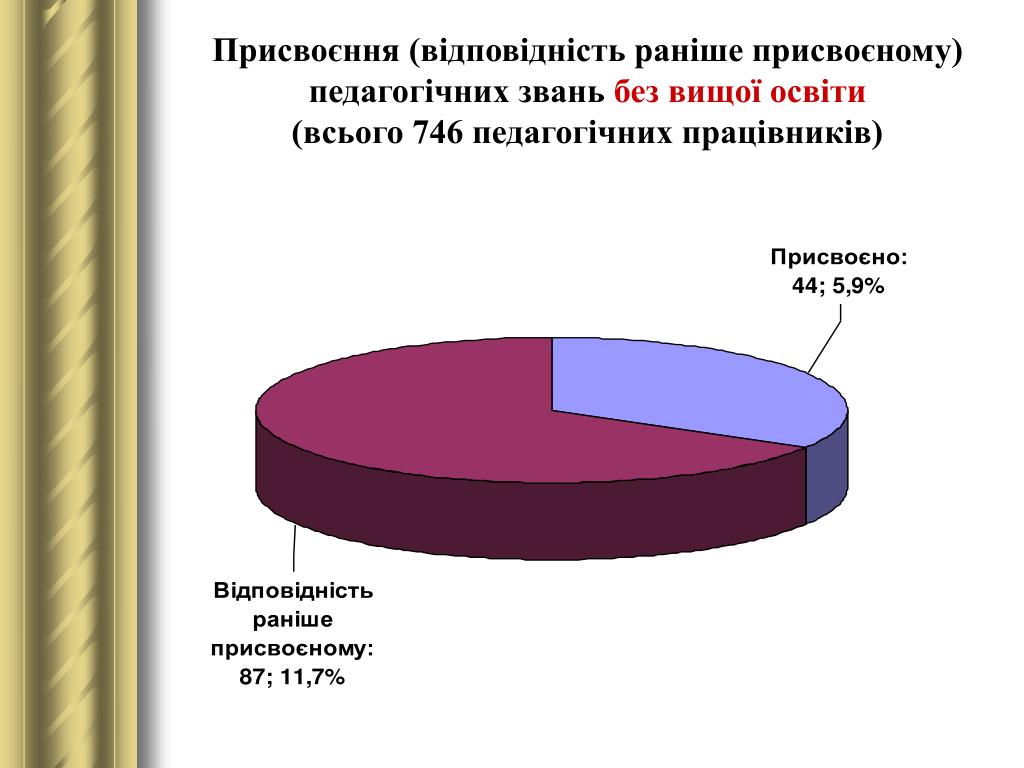 Присвоєння (відповідність раніше присвоєному) педагогічних звань без вищої освіти
(всього 746 педагогічних працівників)

Присвоєно: 44; 5,9%

Відповідність раніше присвоєному: 87; 11,7%